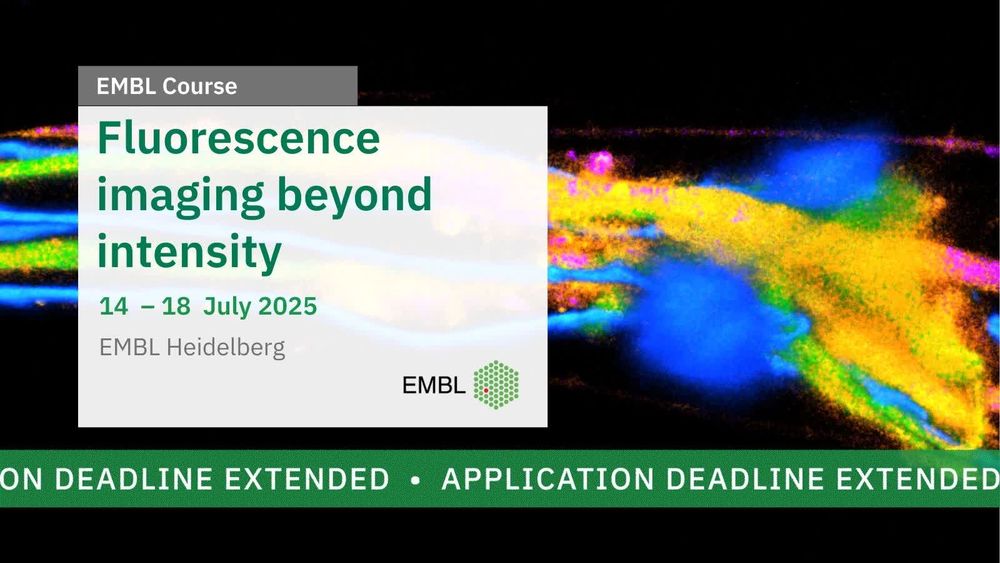 EMBL Course

Fluorescence imaging beyond intensity

14 – 18 July 2025

EMBL Heidelberg

EMBL

ON DEADLINE EXTENDED • APPLICATION DEADLINE EXTENDED